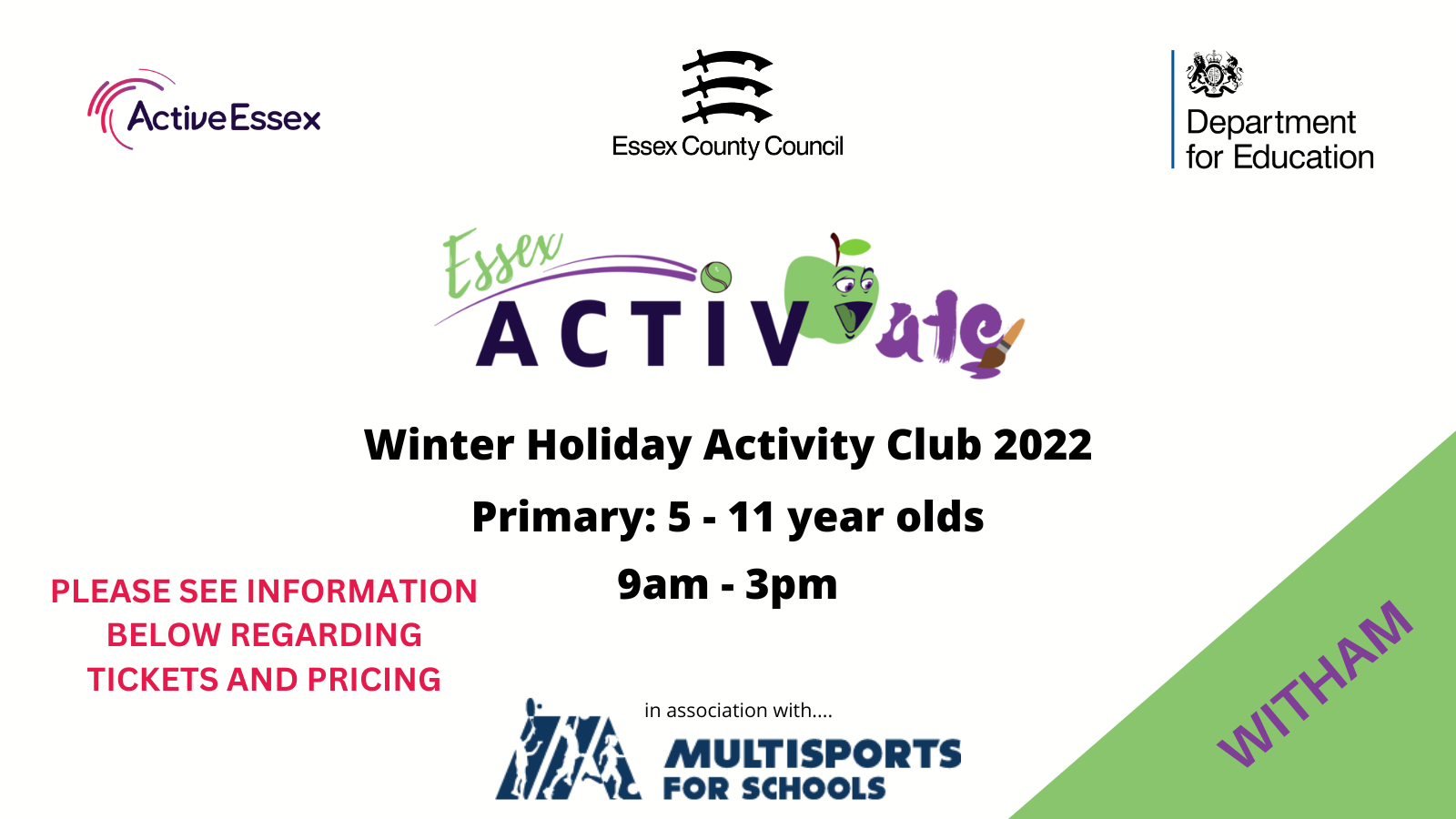 ActiveEssex

Essex County Council

Department for Education

Essex ACTIVate

Winter Holiday Activity Club 2022

Primary: 5 - 11 year olds

9am - 3pm

PLEASE SEE INFORMATION BELOW REGARDING TICKETS AND PRICING

in association with....

MULTISPORTS FOR SCHOOLS

WITHAM